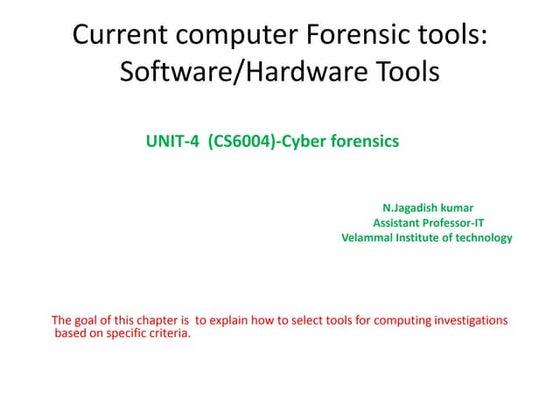 Current computer Forensic tools: Software/Hardware Tools

UNIT-4 (CS6004)-Cyber forensics

N.Jagadish kumar
Assistant Professor-IT
Velammal Institute of technology

The goal of this chapter is to explain how to select tools for computing investigations based on specific criteria.